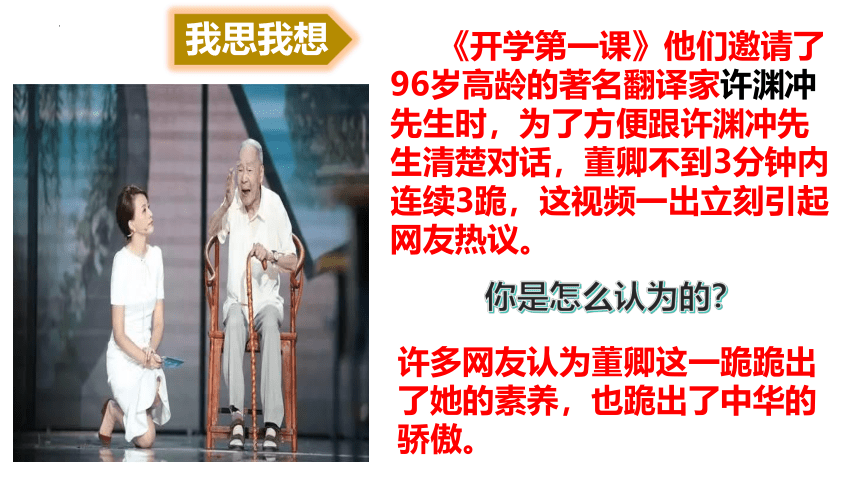 我思我想

《开学第一课》他们邀请了96岁高龄的著名翻译家许渊冲先生时，为了方便跟许渊冲先生清楚对话，董卿不到3分钟内连续3跪，这视频一出立刻引起网友热议。

你是怎么认为的?

许多网友认为董卿这一跪跪出了她的素养，也跪出了中华的骄傲。